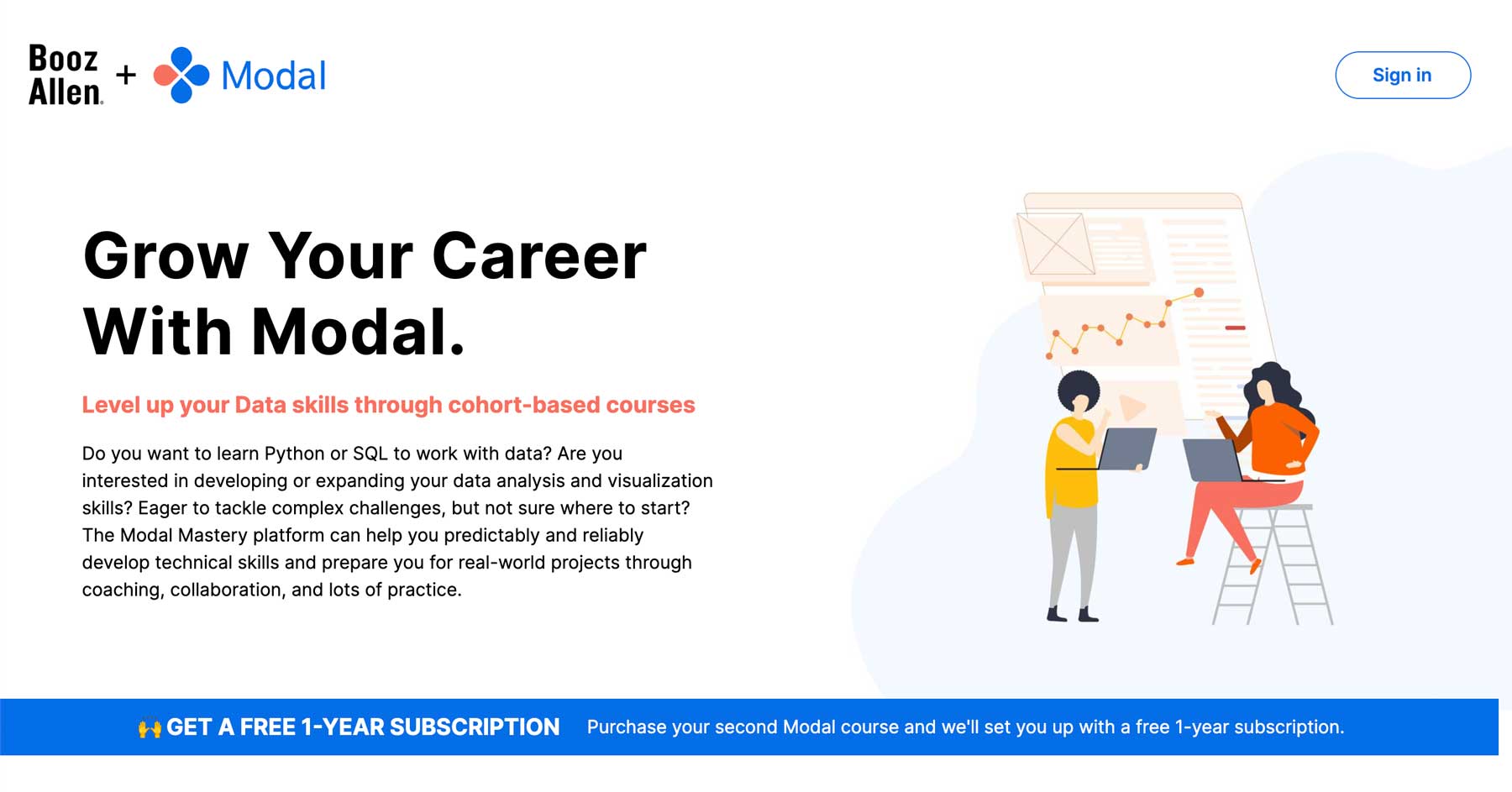 Booz Allen. + Modal

Sign in

Grow Your Career With Modal.

Level up your Data skills through cohort-based courses

Do you want to learn Python or SQL to work with data? Are you interested in developing or expanding your data analysis and visualization skills? Eager to tackle complex challenges, but not sure where to start? The Modal Mastery platform can help you predictably and reliably develop technical skills and prepare you for real-world projects through coaching, collaboration, and lots of practice.

🙌 GET A FREE 1-YEAR SUBSCRIPTION Purchase your second Modal course and we'll set you up with a free 1-year subscription.